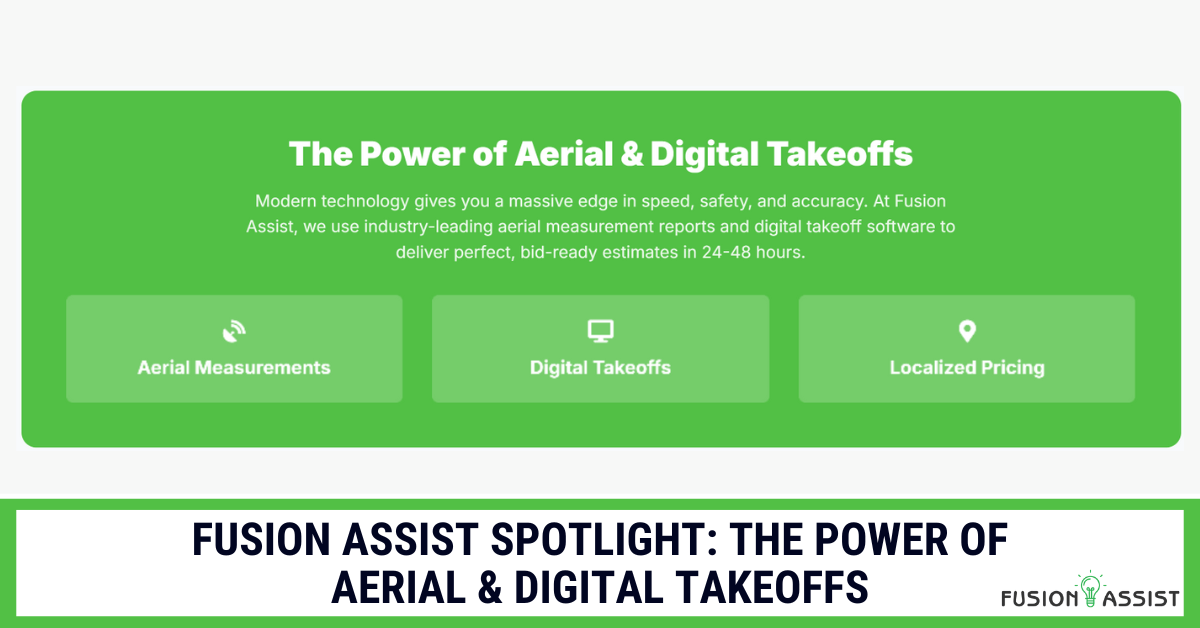 The Power of Aerial & Digital Takeoffs

Modern technology gives you a massive edge in speed, safety, and accuracy. At Fusion Assist, we use industry-leading aerial measurement reports and digital takeoff software to deliver perfect, bid-ready estimates in 24-48 hours.

Aerial Measurements

Digital Takeoffs

Localized Pricing

FUSION ASSIST SPOTLIGHT: THE POWER OF AERIAL & DIGITAL TAKEOFFS

FUSION ASSIST